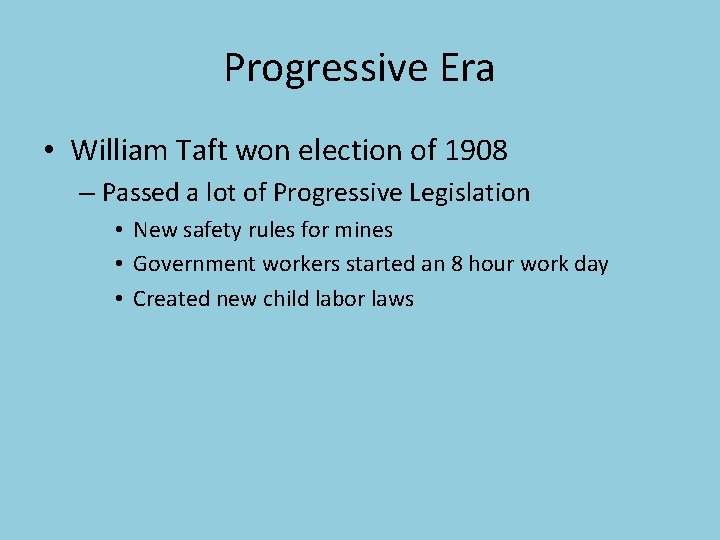 Progressive Era

• William Taft won election of 1908
– Passed a lot of Progressive Legislation
• New safety rules for mines
• Government workers started an 8 hour work day
• Created new child labor laws